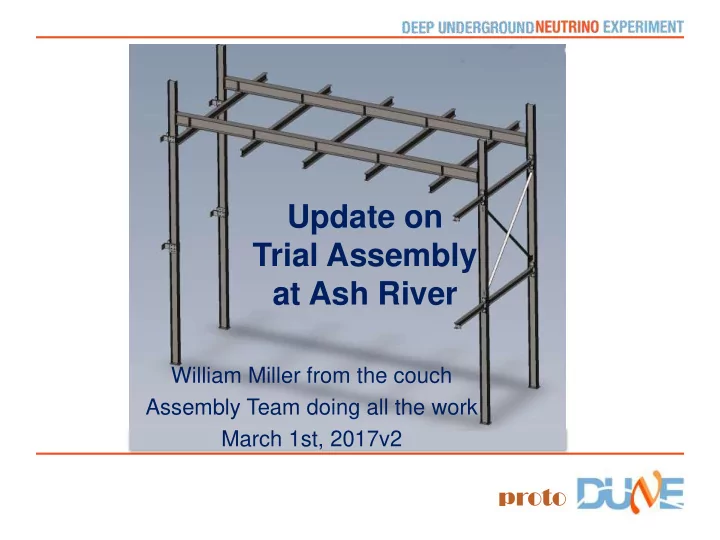 DEEP UNDERGROUND NEUTRINO EXPERIMENT

Update on Trial Assembly at Ash River

William Miller from the couch
Assembly Team doing all the work
March 1st, 2017v2

proto DUNE